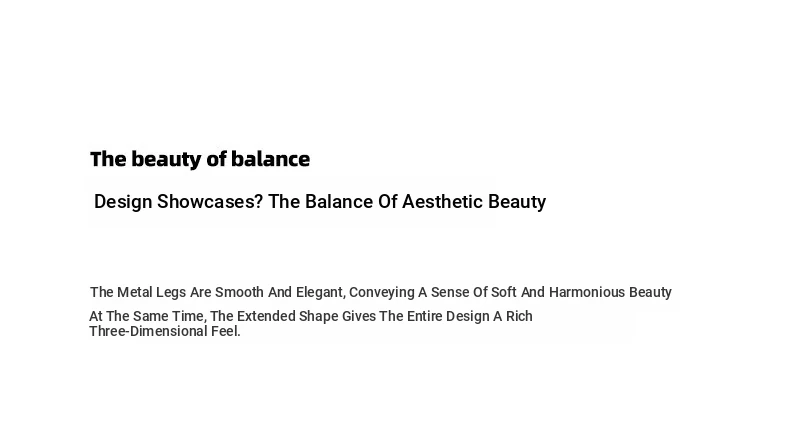 The beauty of balance

Design Showcases? The Balance Of Aesthetic Beauty

The Metal Legs Are Smooth And Elegant, Conveying A Sense Of Soft And Harmonious Beauty

At The Same Time, The Extended Shape Gives The Entire Design A Rich Three-Dimensional Feel.